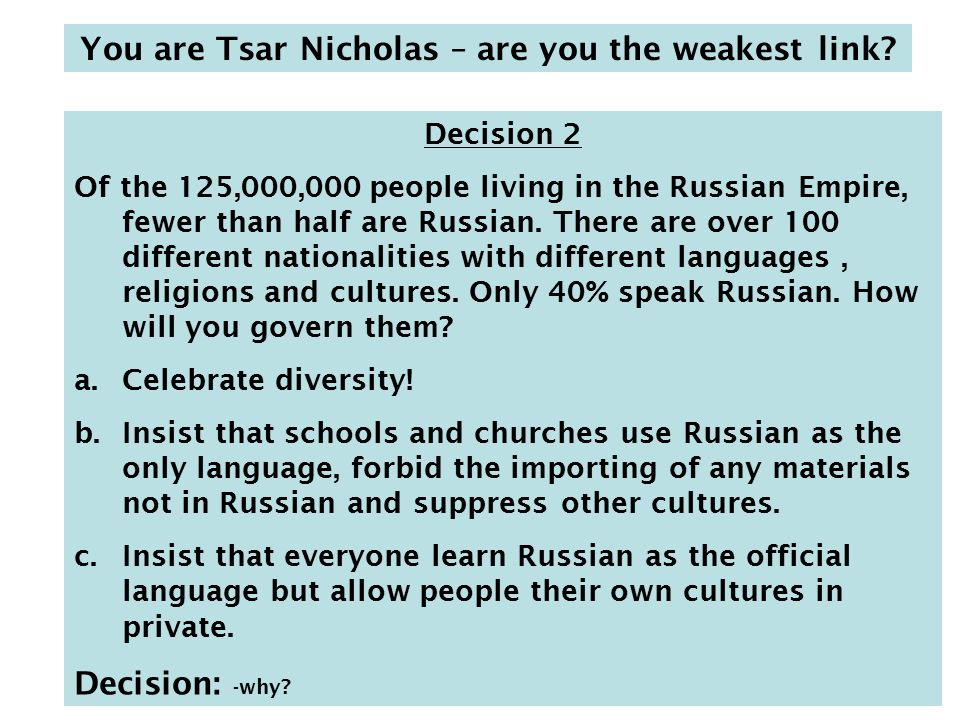 You are Tsar Nicholas – are you the weakest link?

Decision 2

Of the 125,000,000 people living in the Russian Empire, fewer than half are Russian. There are over 100 different nationalities with different languages , religions and cultures. Only 40% speak Russian. How will you govern them?

a. Celebrate diversity!

b. Insist that schools and churches use Russian as the only language, forbid the importing of any materials not in Russian and suppress other cultures.

c. Insist that everyone learn Russian as the official language but allow people their own cultures in private.

Decision: -why?